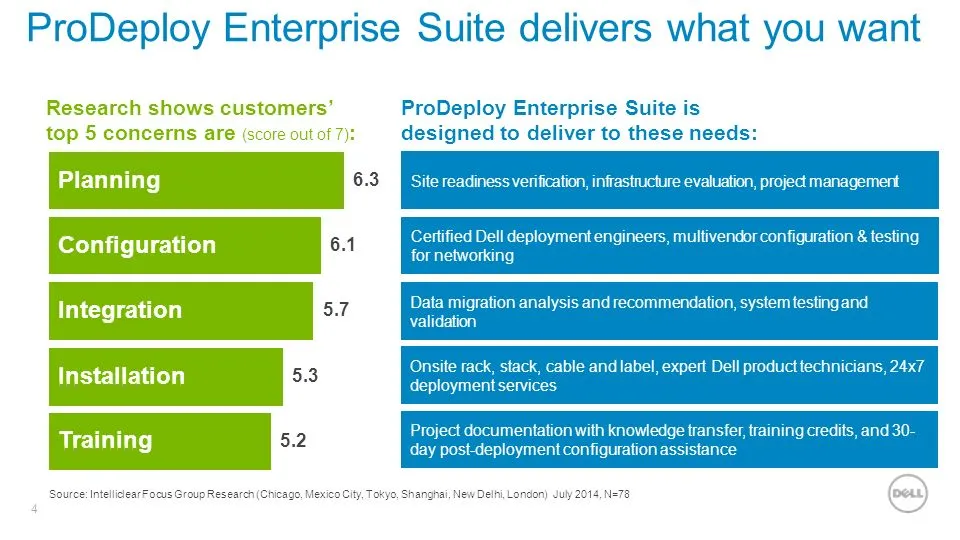 ProDeploy Enterprise Suite delivers what you want

Research shows customers' top 5 concerns are (score out of 7):

Planning 6.3

Configuration 6.1

Integration 5.7

Installation 5.3

Training 5.2

ProDeploy Enterprise Suite is designed to deliver to these needs:

Site readiness verification, infrastructure evaluation, project management

Certified Dell deployment engineers, multivendor configuration & testing for networking

Data migration analysis and recommendation, system testing and validation

Onsite rack, stack, cable and label, expert Dell product technicians, 24x7 deployment services

Project documentation with knowledge transfer, training credits, and 30-day post-deployment configuration assistance

Source: Intelliclear Focus Group Research (Chicago, Mexico City, Tokyo, Shanghai, New Delhi, London) July 2014, N=78

4

DELL